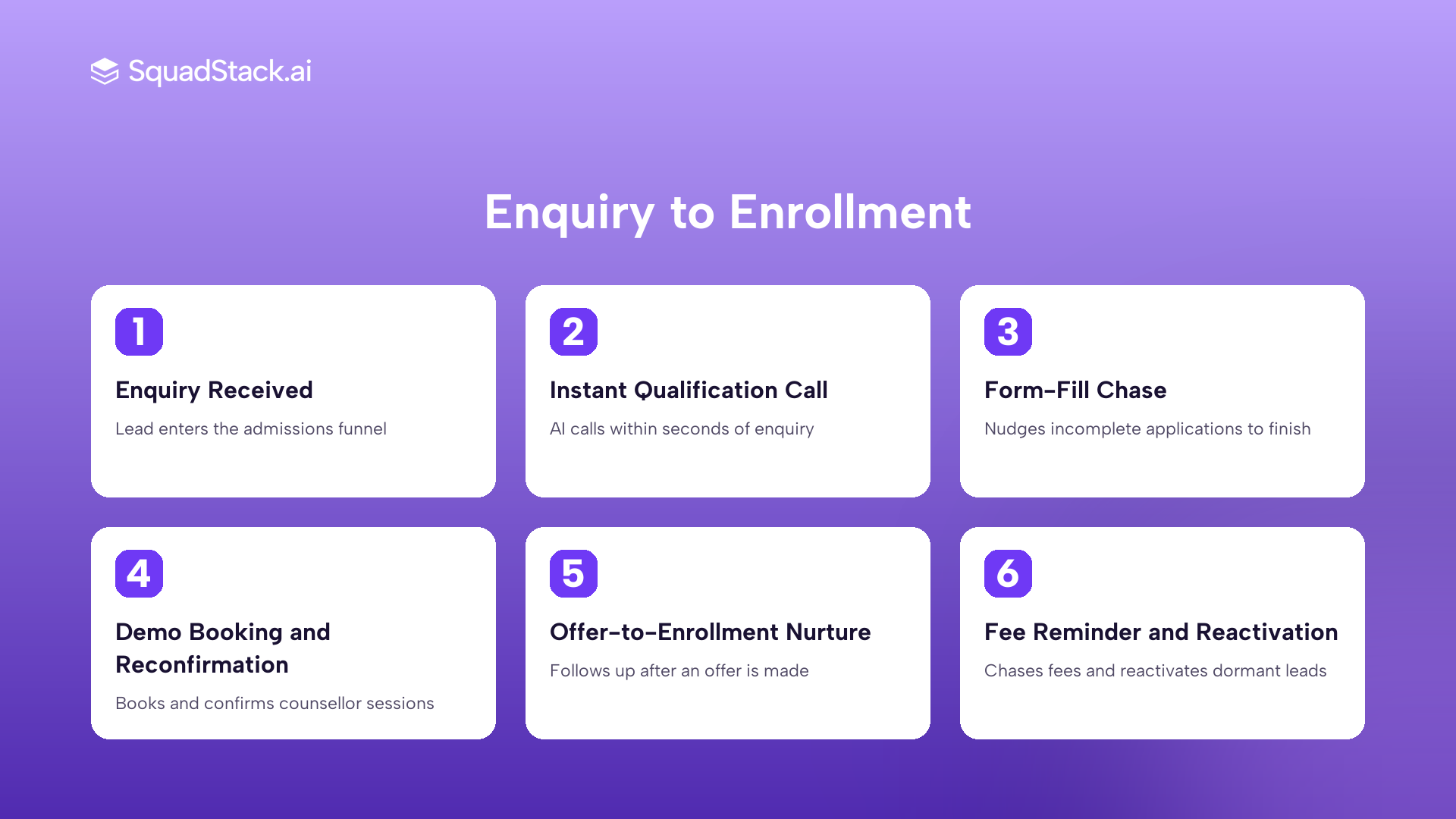 SquadStack.ai

Enquiry to Enrollment

1

Enquiry Received

Lead enters the admissions funnel

2

Instant Qualification Call

AI calls within seconds of enquiry

3

Form-Fill Chase

Nudges incomplete applications to finish

4

Demo Booking and Reconfirmation

Books and confirms counsellor sessions

5

Offer-to-Enrollment Nurture

Follows up after an offer is made

6

Fee Reminder and Reactivation

Chases fees and reactivates dormant leads